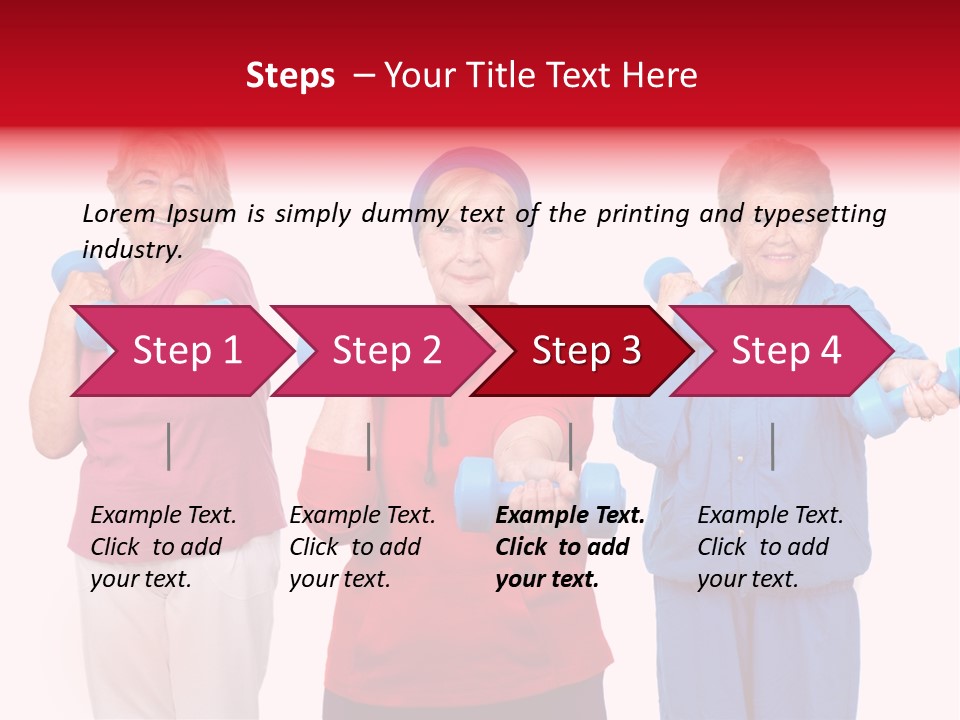 Steps – Your Title Text Here

Lorem Ipsum is simply dummy text of the printing and typesetting industry.

Step 1

Step 2

Step 3

Step 4

Example Text. Click to add your text.

Example Text. Click to add your text.

Example Text. Click to add your text.

Example Text. Click to add your text.